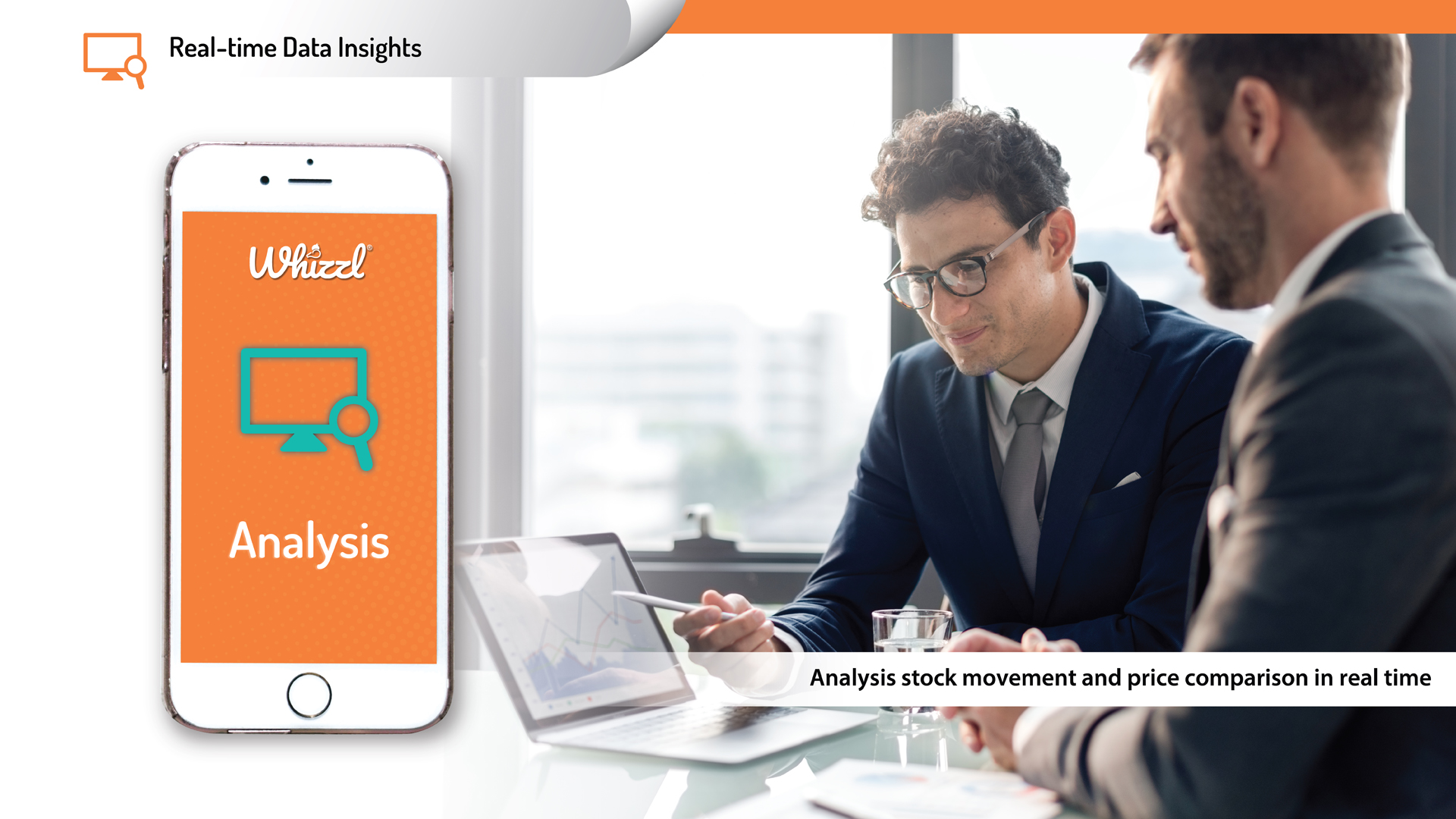 Real-time Data Insights

Whizzl®

Analysis

Analysis stock movement and price comparison in real time